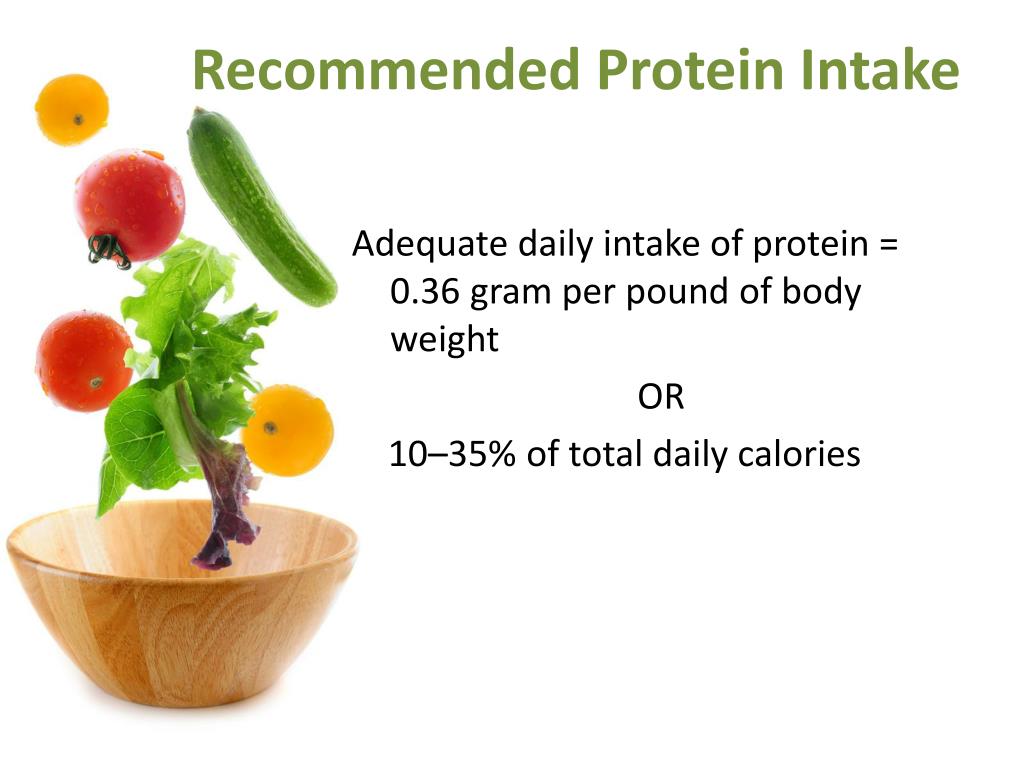 Recommended Protein Intake

Adequate daily intake of protein = 0.36 gram per pound of body weight

OR

10–35% of total daily calories